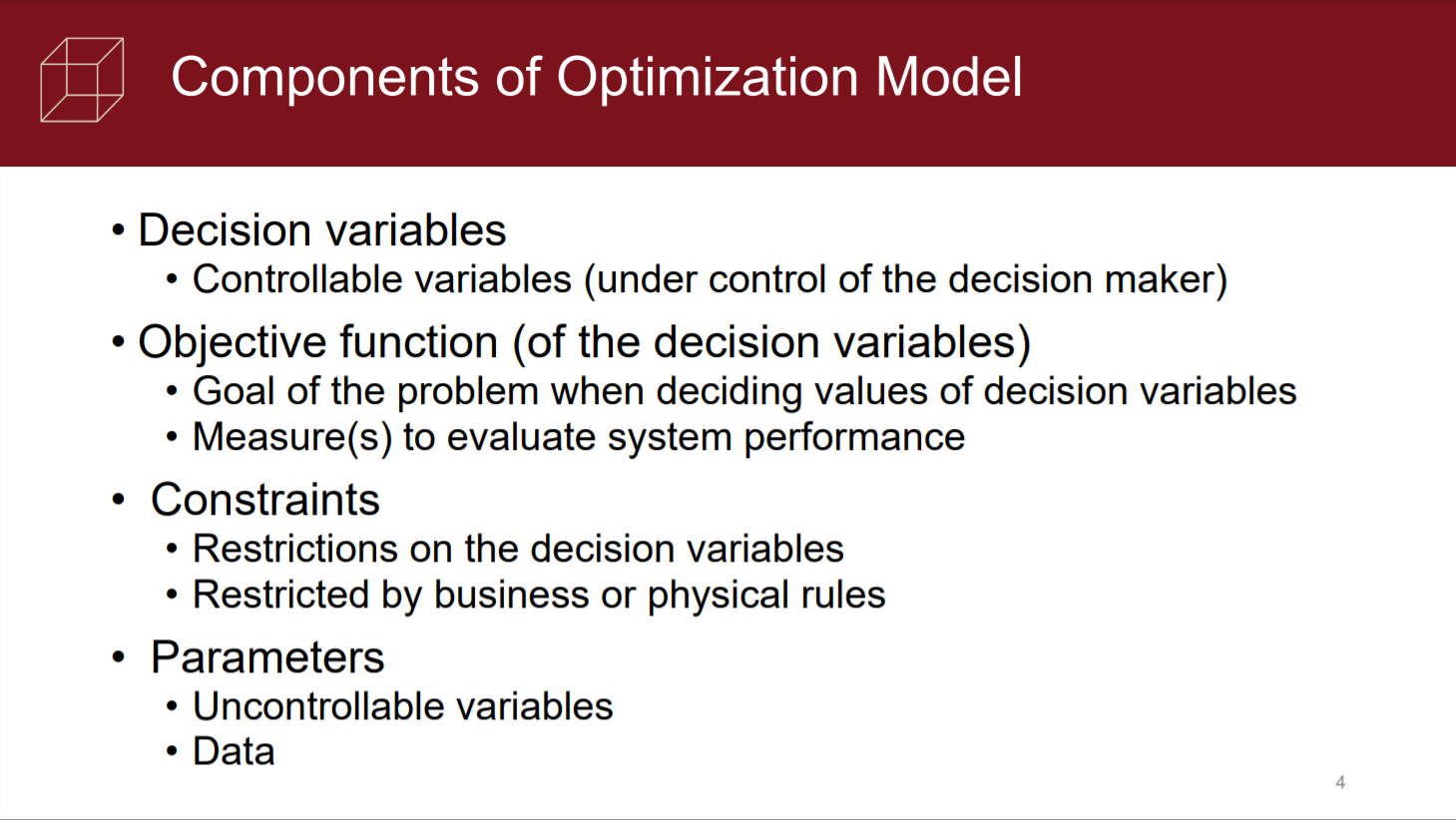 Components of Optimization Model

• Decision variables
  • Controllable variables (under control of the decision maker)
• Objective function (of the decision variables)
  • Goal of the problem when deciding values of decision variables
  • Measure(s) to evaluate system performance
• Constraints
  • Restrictions on the decision variables
  • Restricted by business or physical rules
• Parameters
  • Uncontrollable variables
  • Data

4